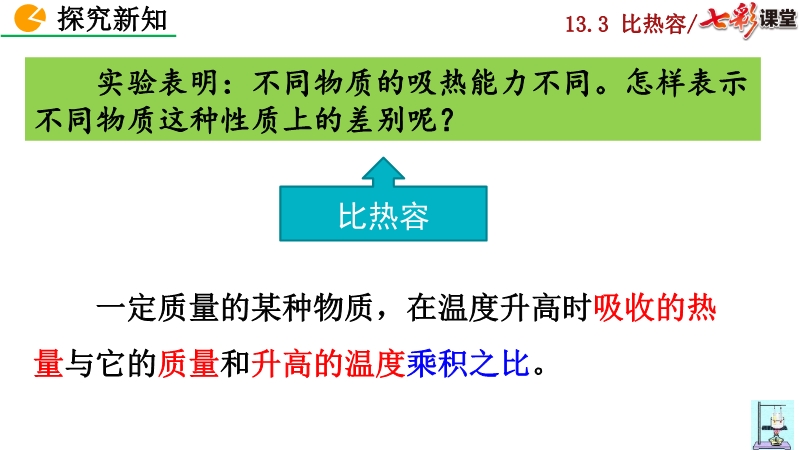 探究新知

13.3 比热容/七彩课堂

实验表明：不同物质的吸热能力不同。怎样表示不同物质这种性质上的差别呢？

比热容

一定质量的某种物质，在温度升高时吸收的热量与它的质量和升高的温度乘积之比。